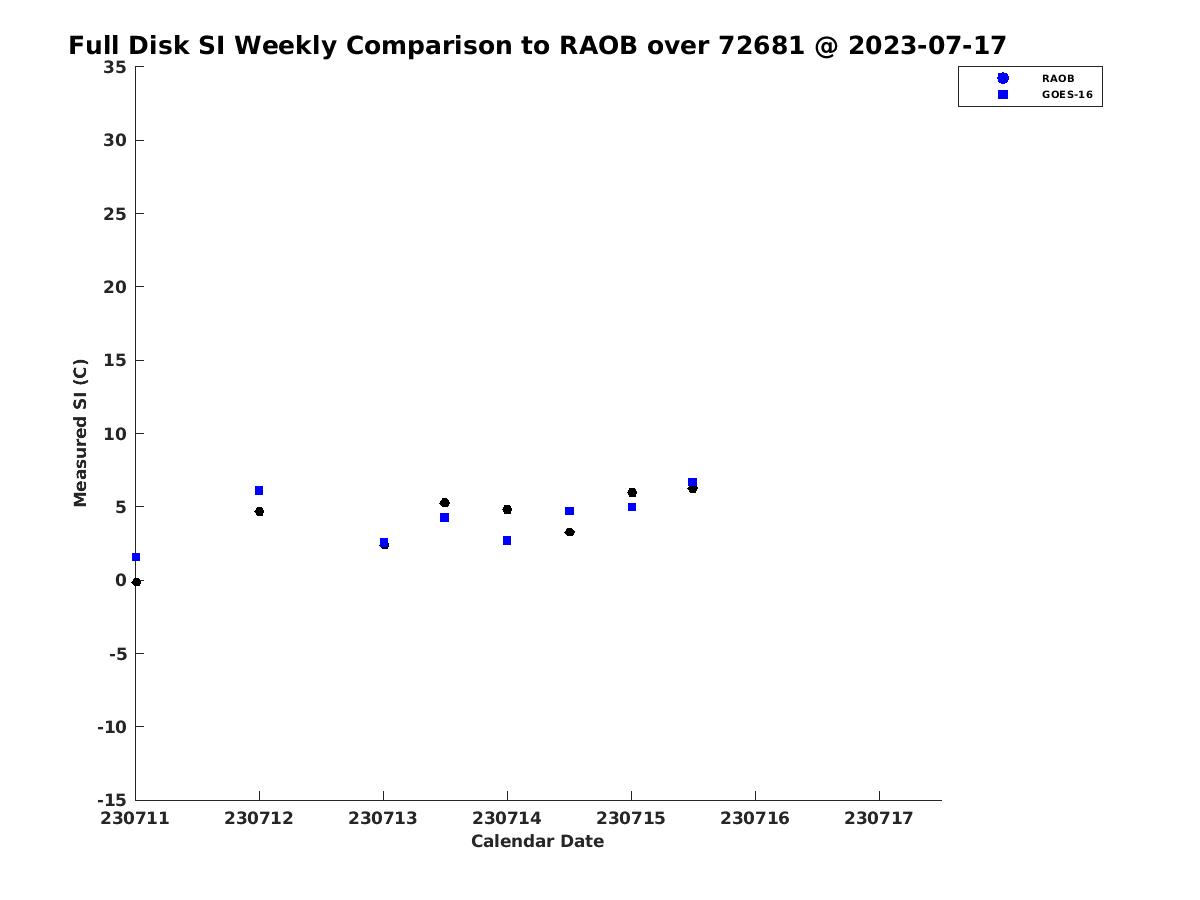 Full Disk SI Weekly Comparison to RAOB over 72681 @ 2023-07-17

RAOB
GOES-16

Measured SI (C)

35
30
25
20
15
10
5
0
-5
-10
-15

230711 230712 230713 230714 230715 230716 230717

Calendar Date